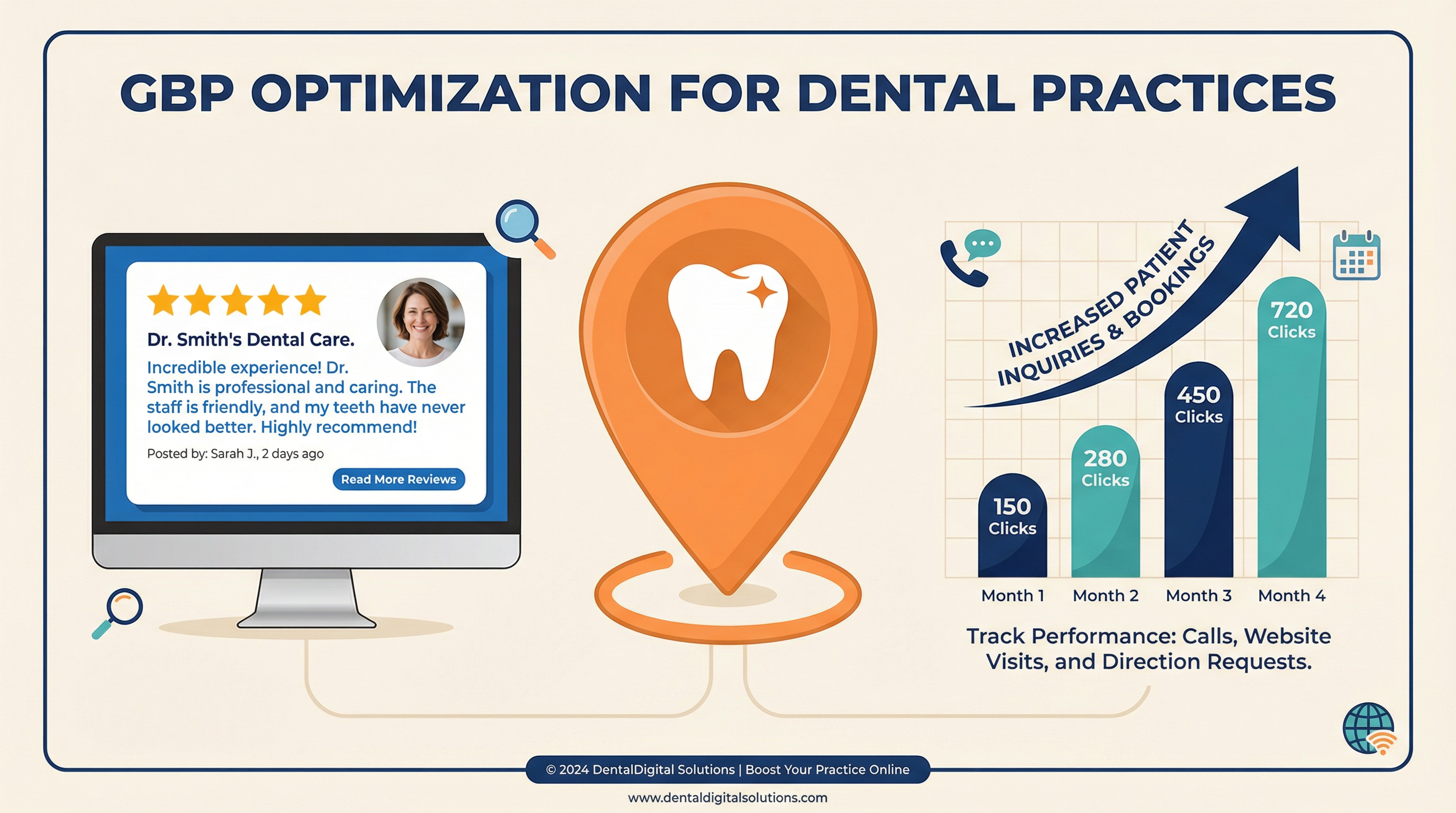 GBP OPTIMIZATION FOR DENTAL PRACTICES

Dr. Smith's Dental Care.

Incredible experience! Dr. Smith is professional and caring. The staff is friendly, and my teeth have never looked better. Highly recommend!

Posted by: Sarah J., 2 days ago

Read More Reviews

INCREASED PATIENT INQUIRIES & BOOKINGS

150 Clicks
280 Clicks
450 Clicks
720 Clicks

Month 1
Month 2
Month 3
Month 4

Track Performance: Calls, Website Visits, and Direction Requests.

© 2024 DentalDigital Solutions | Boost Your Practice Online

www.dentaldigitalsolutions.com